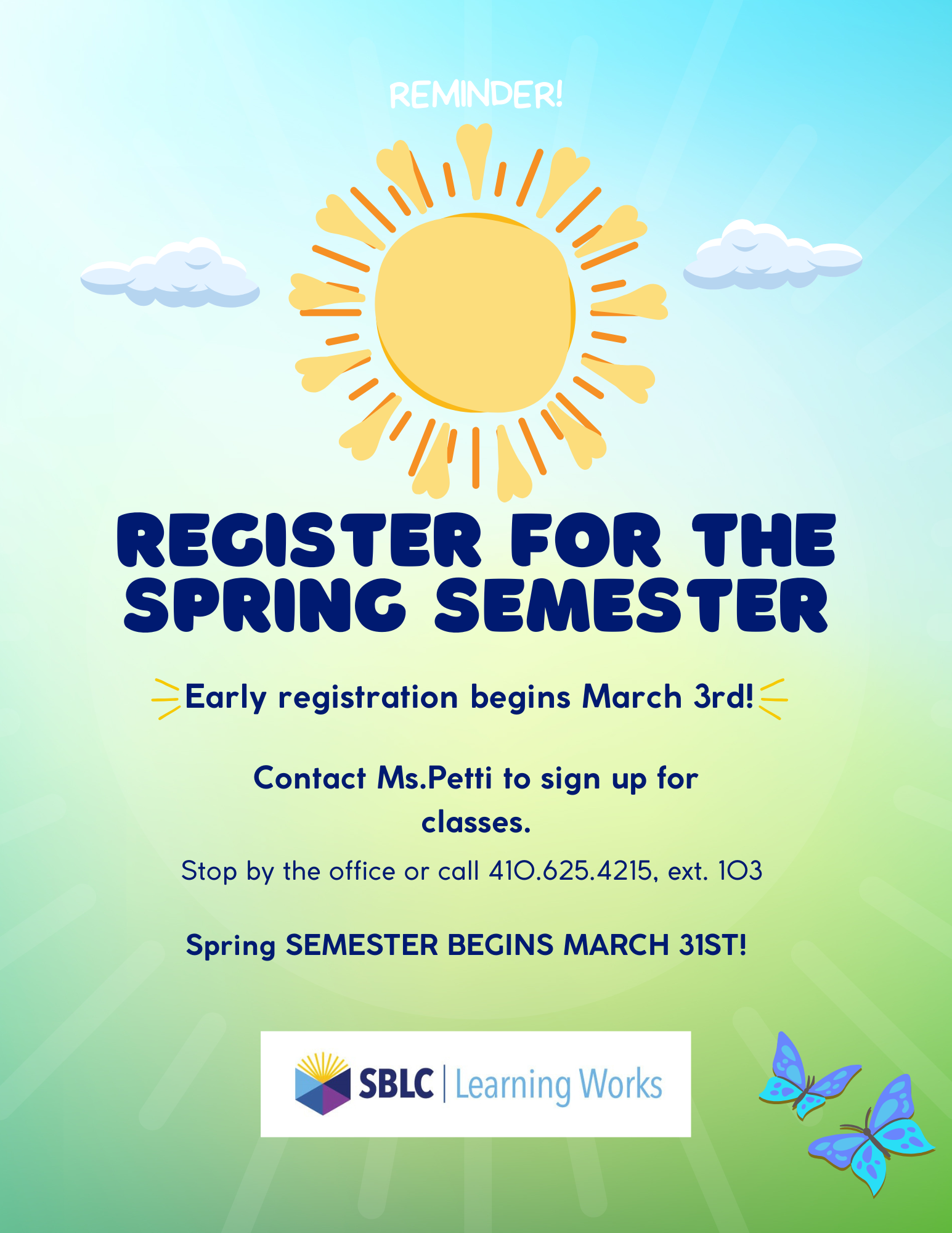 REMINDER!

REGISTER FOR THE SPRING SEMESTER

Early registration begins March 3rd!

Contact Ms.Petti to sign up for classes.

Stop by the office or call 410.625.4215, ext. 103

Spring SEMESTER BEGINS MARCH 31ST!

SBLC | Learning Works